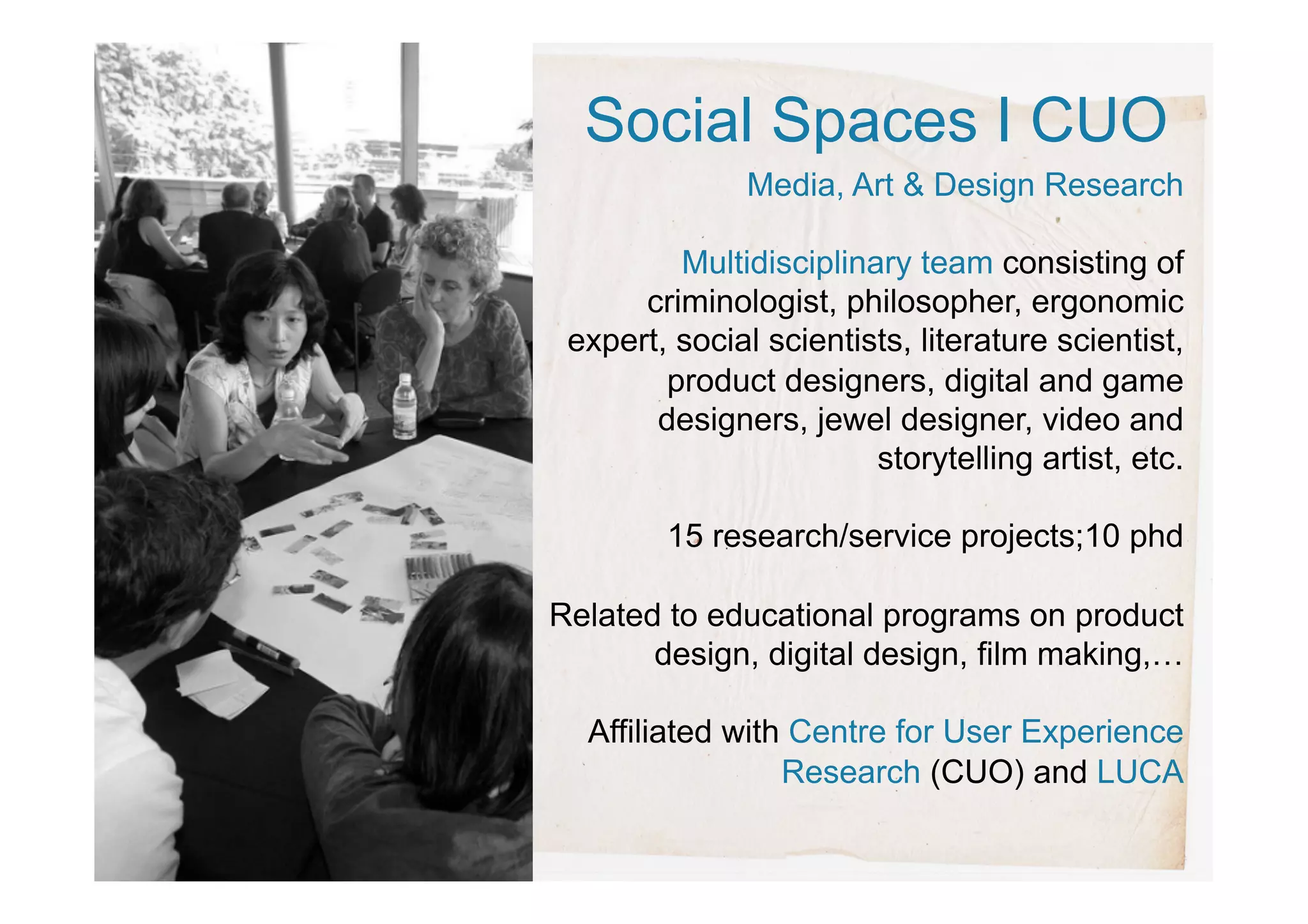 Social Spaces I CUO

Media, Art & Design Research

Multidisciplinary team consisting of criminologist, philosopher, ergonomic expert, social scientists, literature scientist, product designers, digital and game designers, jewel designer, video and storytelling artist, etc.

15 research/service projects;10 phd

Related to educational programs on product design, digital design, film making,…

Affiliated with Centre for User Experience Research (CUO) and LUCA